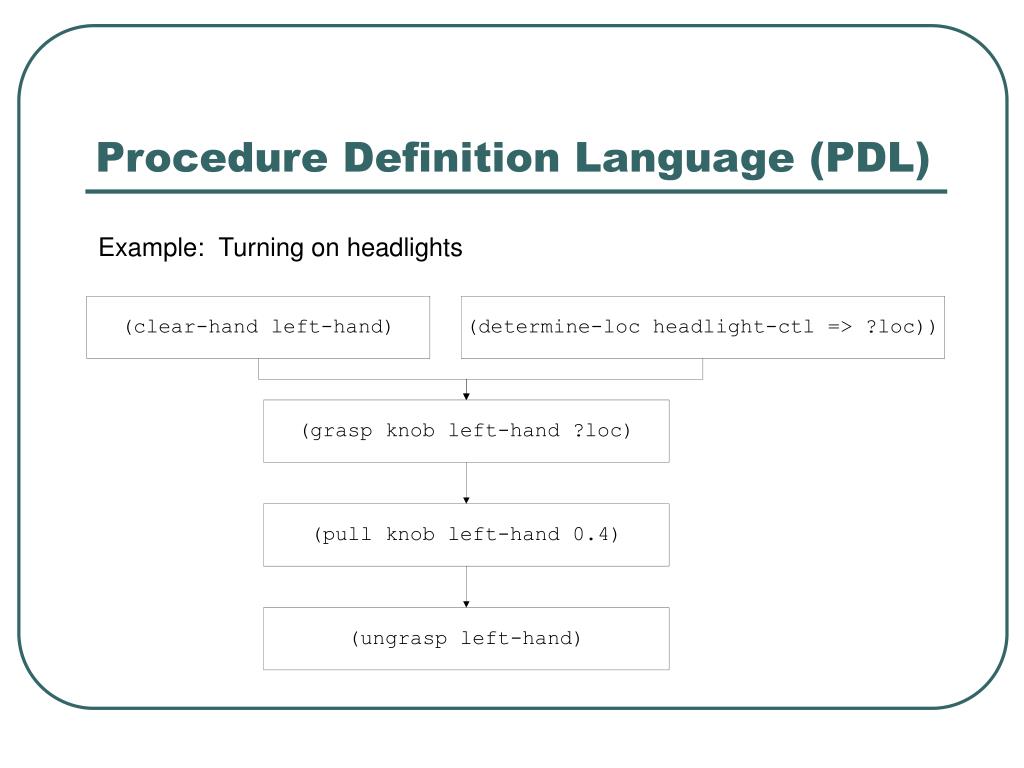 Procedure Definition Language (PDL)

Example: Turning on headlights

(clear-hand left-hand)

(determine-loc headlight-ctl => ?loc))

(grasp knob left-hand ?loc)

(pull knob left-hand 0.4)

(ungrasp left-hand)